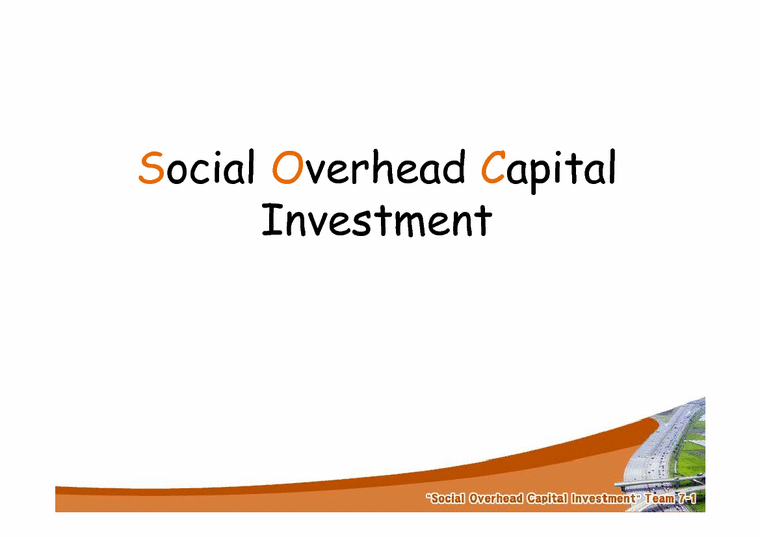 Social Overhead Capital Investment

"Social Overhead Capital Investment" Team 7-1